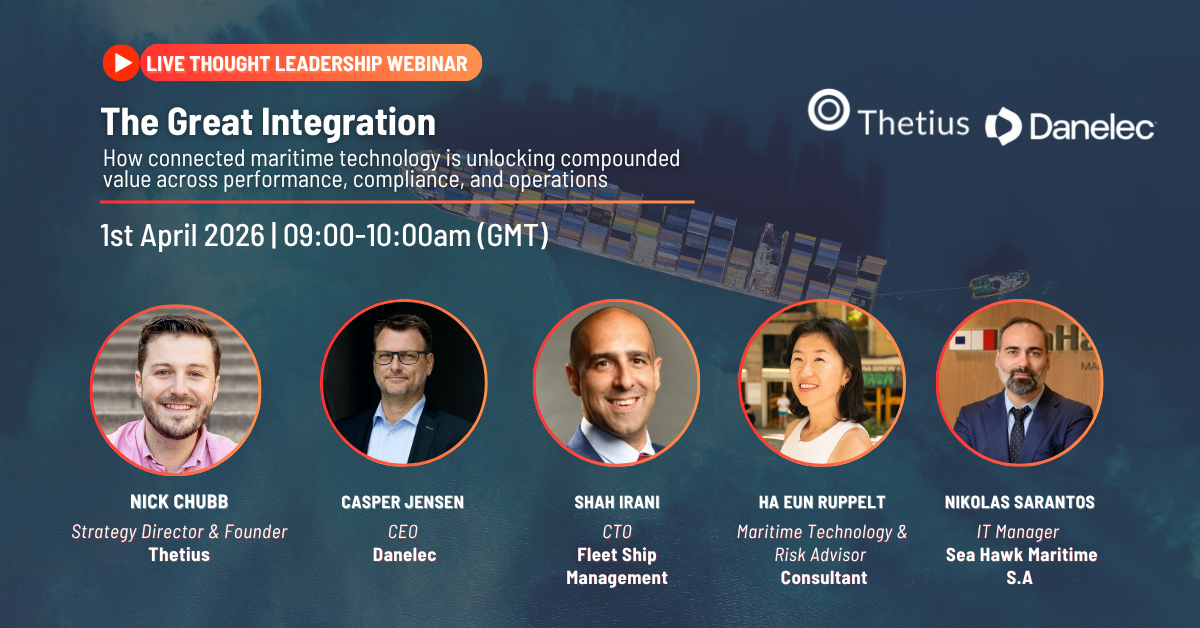 LIVE THOUGHT LEADERSHIP WEBINAR

The Great Integration

How connected maritime technology is unlocking compounded value across performance, compliance, and operations

1st April 2026 | 09:00-10:00am (GMT)

Thetius Danelec

NICK CHUBB
Strategy Director & Founder
Thetius

CASPER JENSEN
CEO
Danelec

SHAH IRANI
CTO
Fleet Ship Management

HA EUN RUPPELT
Maritime Technology & Risk Advisor
Consultant

NIKOLAS SARANTOS
IT Manager
Sea Hawk Maritime S.A